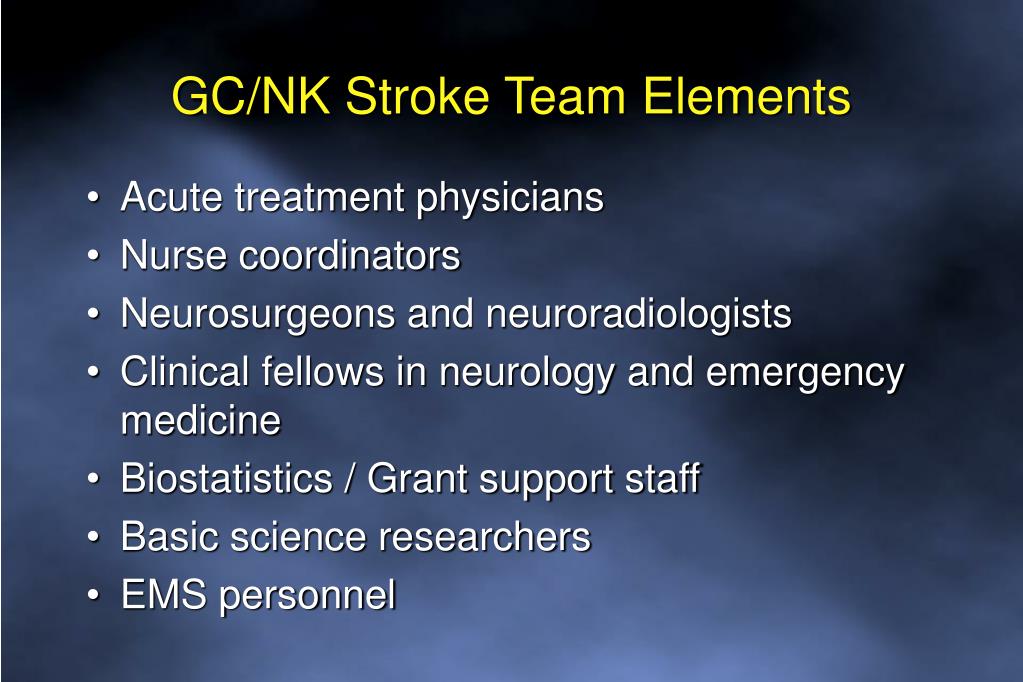 GC/NK Stroke Team Elements

• Acute treatment physicians
• Nurse coordinators
• Neurosurgeons and neuroradiologists
• Clinical fellows in neurology and emergency medicine
• Biostatistics / Grant support staff
• Basic science researchers
• EMS personnel